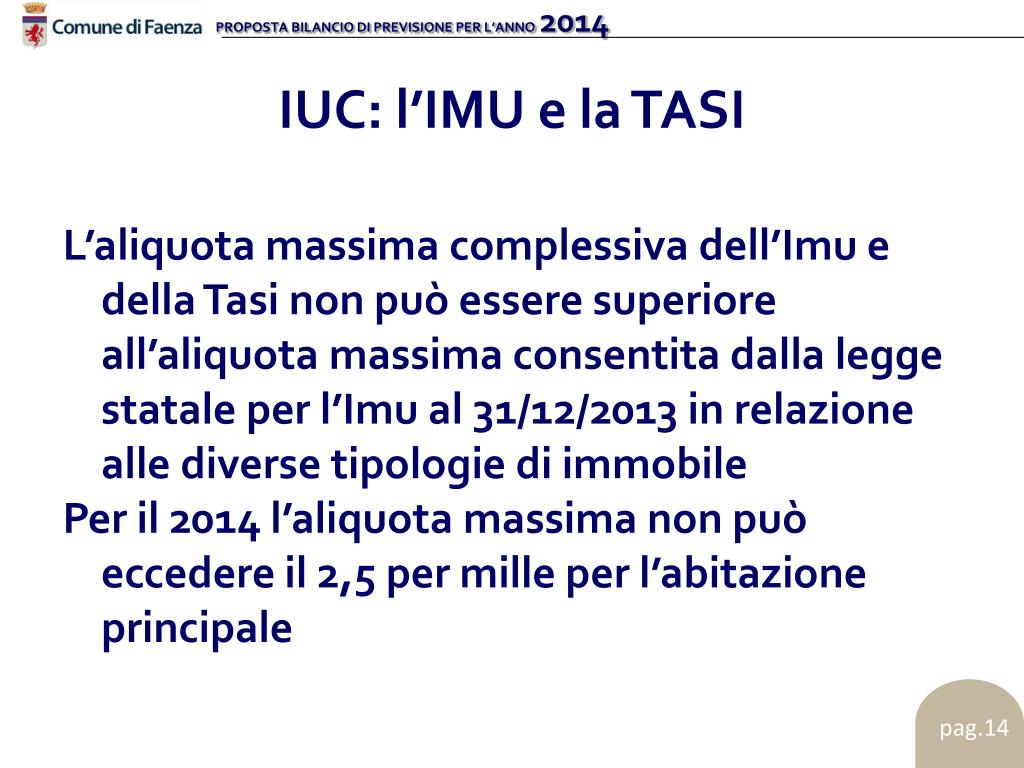 Comune di Faenza PROPOSTA BILANCIO DI PREVISIONE PER L'ANNO 2014

IUC: l'IMU e la TASI

L'aliquota massima complessiva dell'Imu e della Tasi non può essere superiore all'aliquota massima consentita dalla legge statale per l'Imu al 31/12/2013 in relazione alle diverse tipologie di immobile

Per il 2014 l'aliquota massima non può eccedere il 2,5 per mille per l'abitazione principale

pag.14